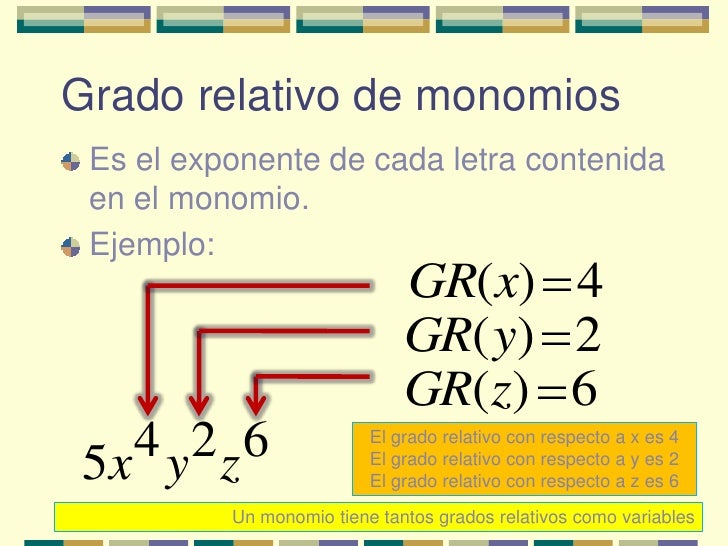 Grado relativo de monomios

Es el exponente de cada letra contenida en el monomio.

Ejemplo:

$GR(x)=4$
$GR(y)=2$
$GR(z)=6$

$5x^4y^2z^6$

El grado relativo con respecto a x es 4
El grado relativo con respecto a y es 2
El grado relativo con respecto a z es 6

Un monomio tiene tantos grados relativos como variables